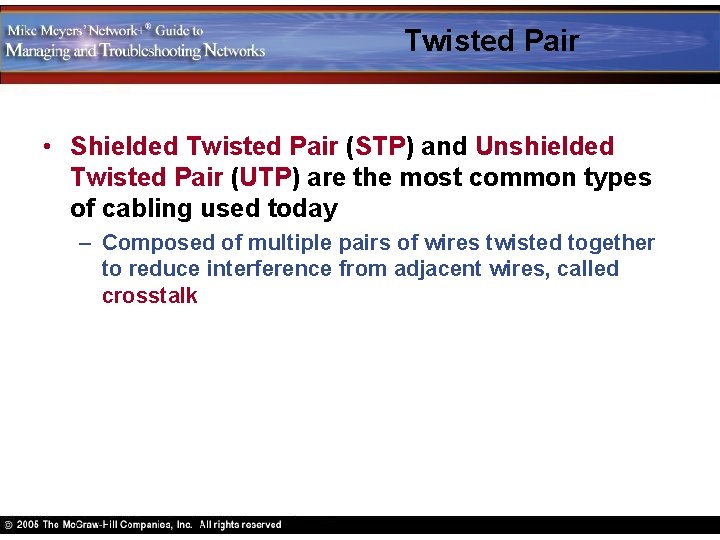 Mike Meyers' Network+® Guide to Managing and Troubleshooting Networks

Twisted Pair

• Shielded Twisted Pair (STP) and Unshielded Twisted Pair (UTP) are the most common types of cabling used today

– Composed of multiple pairs of wires twisted together to reduce interference from adjacent wires, called crosstalk

© 2005 The McGraw-Hill Companies, Inc. All rights reserved